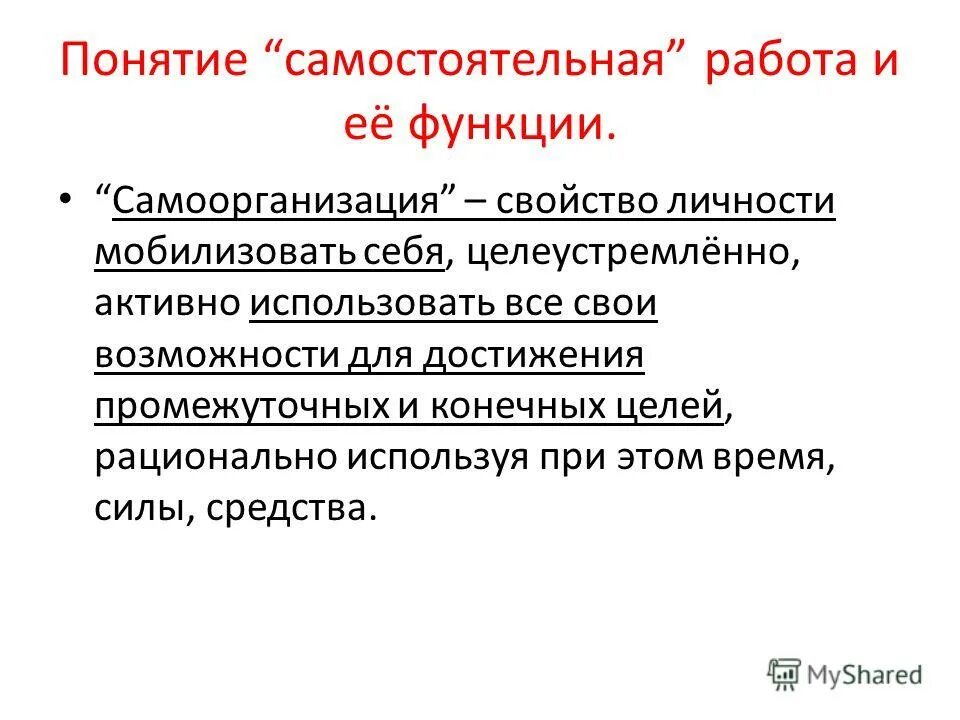 Понятие “самостоятельная” работа и её функции.

• “Самоорганизация” – свойство личности мобилизовать себя, целеустремлённо, активно использовать все свои возможности для достижения промежуточных и конечных целей, рационально используя при этом время, силы, средства.

MyShared